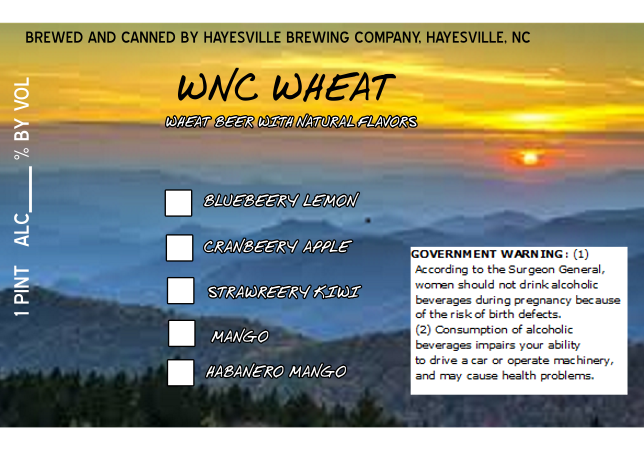 BREWED AND CANNED BY HAYESVILLE BREWING COMPANY, HAYESVILLE, NC

1 PINT ALC____% BY VOL

WNC WHEAT

WHEAT BEER WITH NATURAL FLAVORS

BLUEBEERY LEMON

CRANBEERY APPLE

STRAWREERY KIWI

MANGO

HABANERO MANGO

GOVERNMENT WARNING: (1) According to the Surgeon General, women should not drink alcoholic beverages during pregnancy because of the risk of birth defects.
(2) Consumption of alcoholic beverages impairs your ability to drive a car or operate machinery, and may cause health problems.